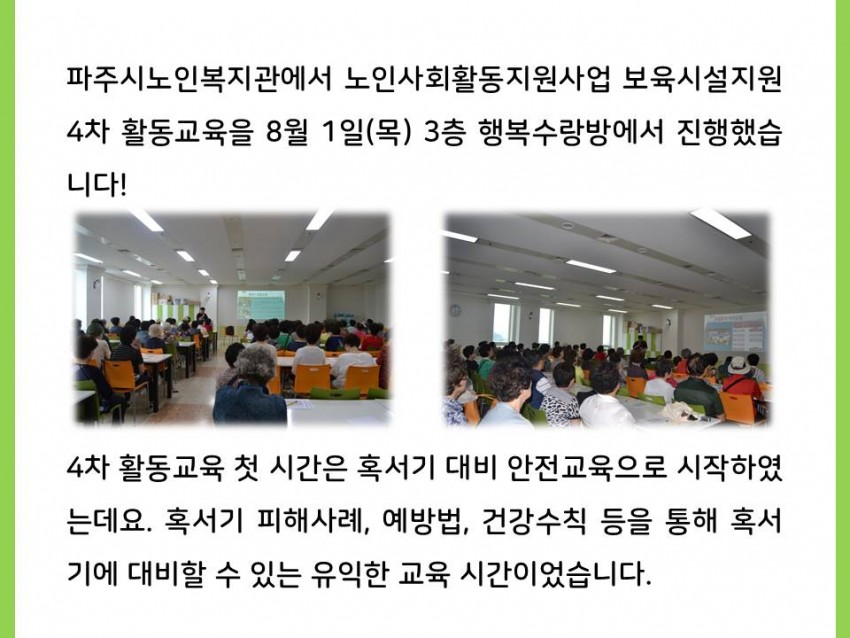 파주시노인복지관에서 노인사회활동지원사업 보육시설지원 4차 활동교육을 8월 1일(목) 3층 행복수랑방에서 진행했습니다!

4차 활동교육 첫 시간은 혹서기 대비 안전교육으로 시작하였는데요. 혹서기 피해사례, 예방법, 건강수칙 등을 통해 혹서기에 대비할 수 있는 유익한 교육 시간이었습니다.